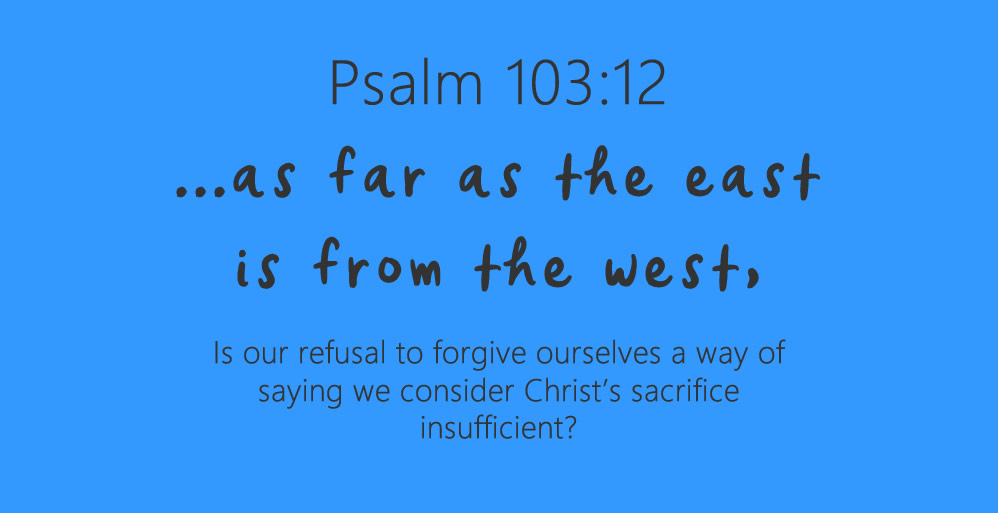 Psalm 103:12

...as far as the east is from the west,

Is our refusal to forgive ourselves a way of saying we consider Christ's sacrifice insufficient?